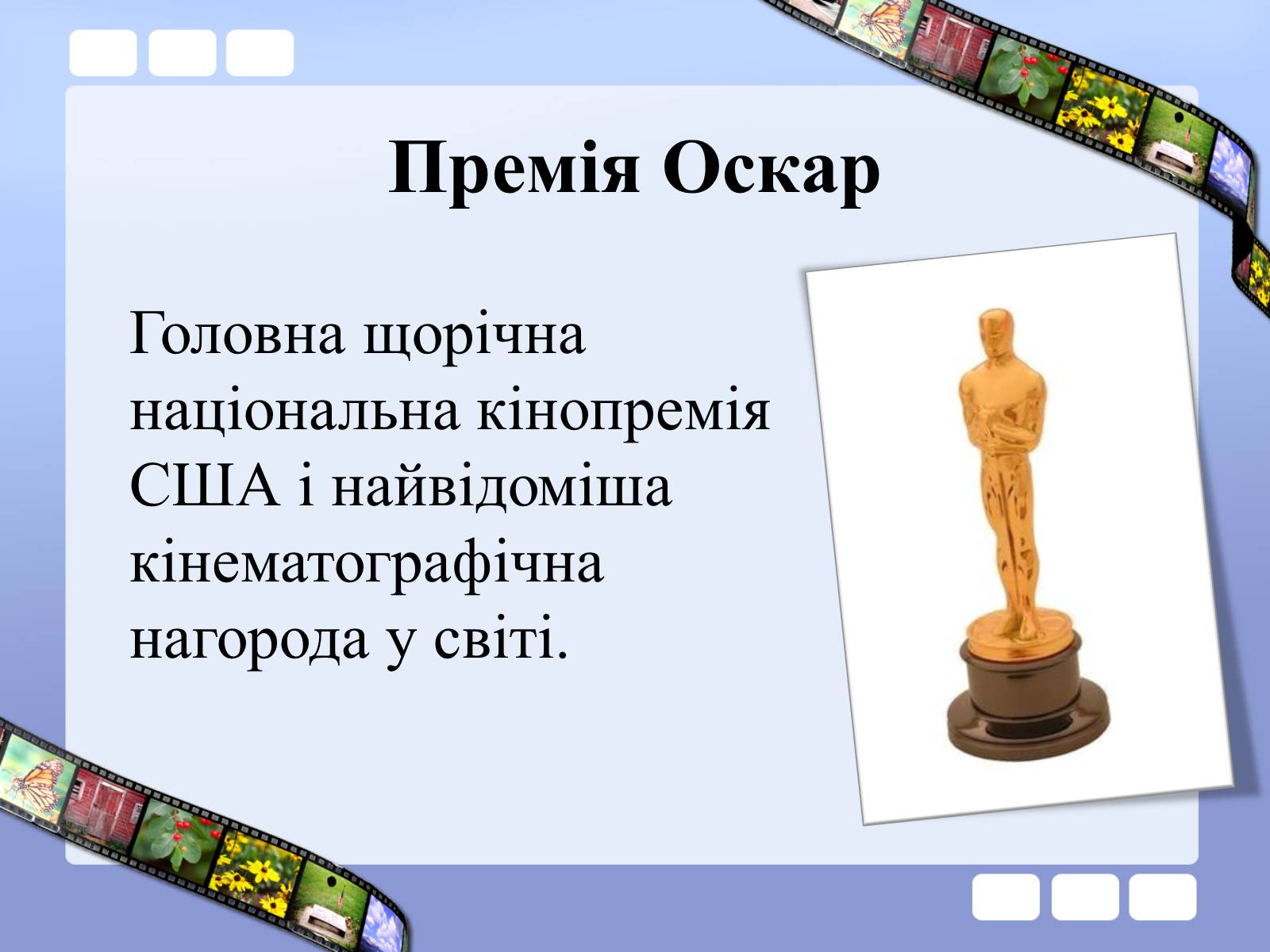 Премія Оскар

Головна щорічна національна кінопремія США і найвідоміша кінематографічна нагорода у світі.